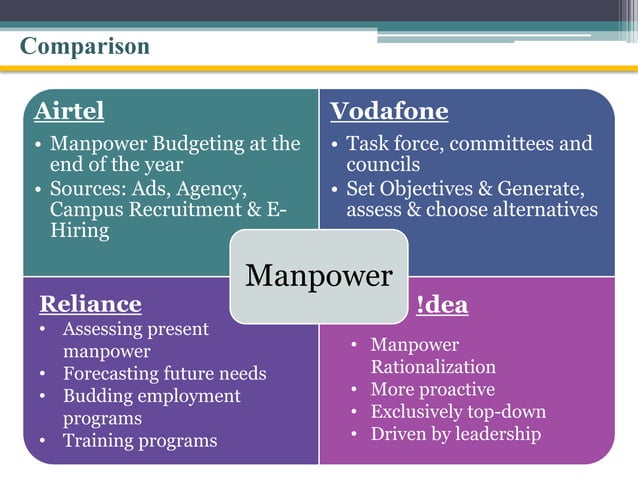 Comparison

Airtel
• Manpower Budgeting at the end of the year
• Sources: Ads, Agency, Campus Recruitment & E-Hiring

Vodafone
• Task force, committees and councils
• Set Objectives & Generate, assess & choose alternatives

Manpower

Reliance
• Assessing present manpower
• Forecasting future needs
• Budding employment programs
• Training programs

!dea
• Manpower Rationalization
• More proactive
• Exclusively top-down
• Driven by leadership